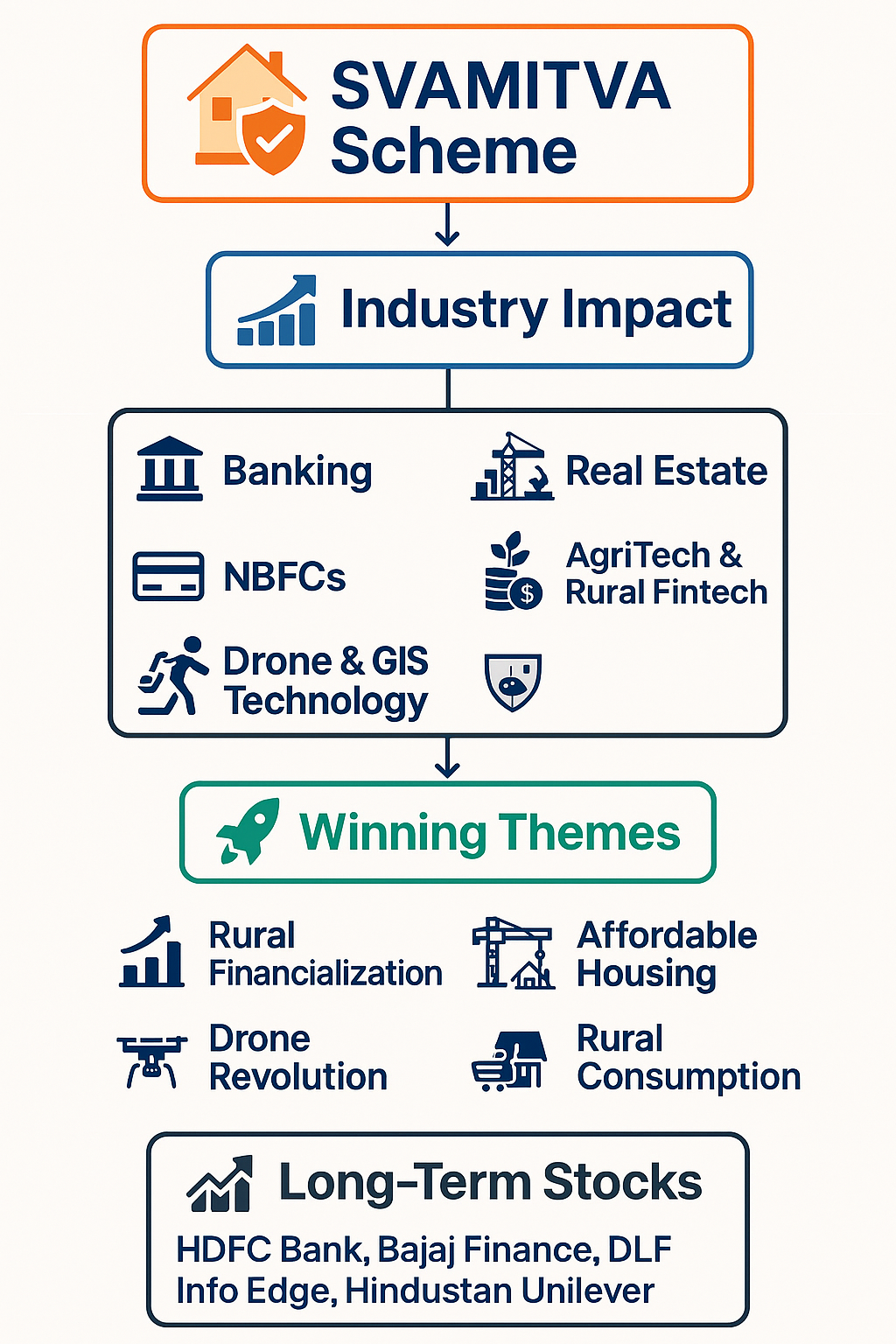 SVAMITVA Scheme

Industry Impact

Banking

Real Estate

NBFCs

AgriTech & Rural Fintech

Drone & GIS Technology

Winning Themes

Rural Financialization

Affordable Housing

Drone Revolution

Rural Consumption

Long-Term Stocks

HDFC Bank, Bajaj Finance, DLF
Info Edge, Hindustan Unilever